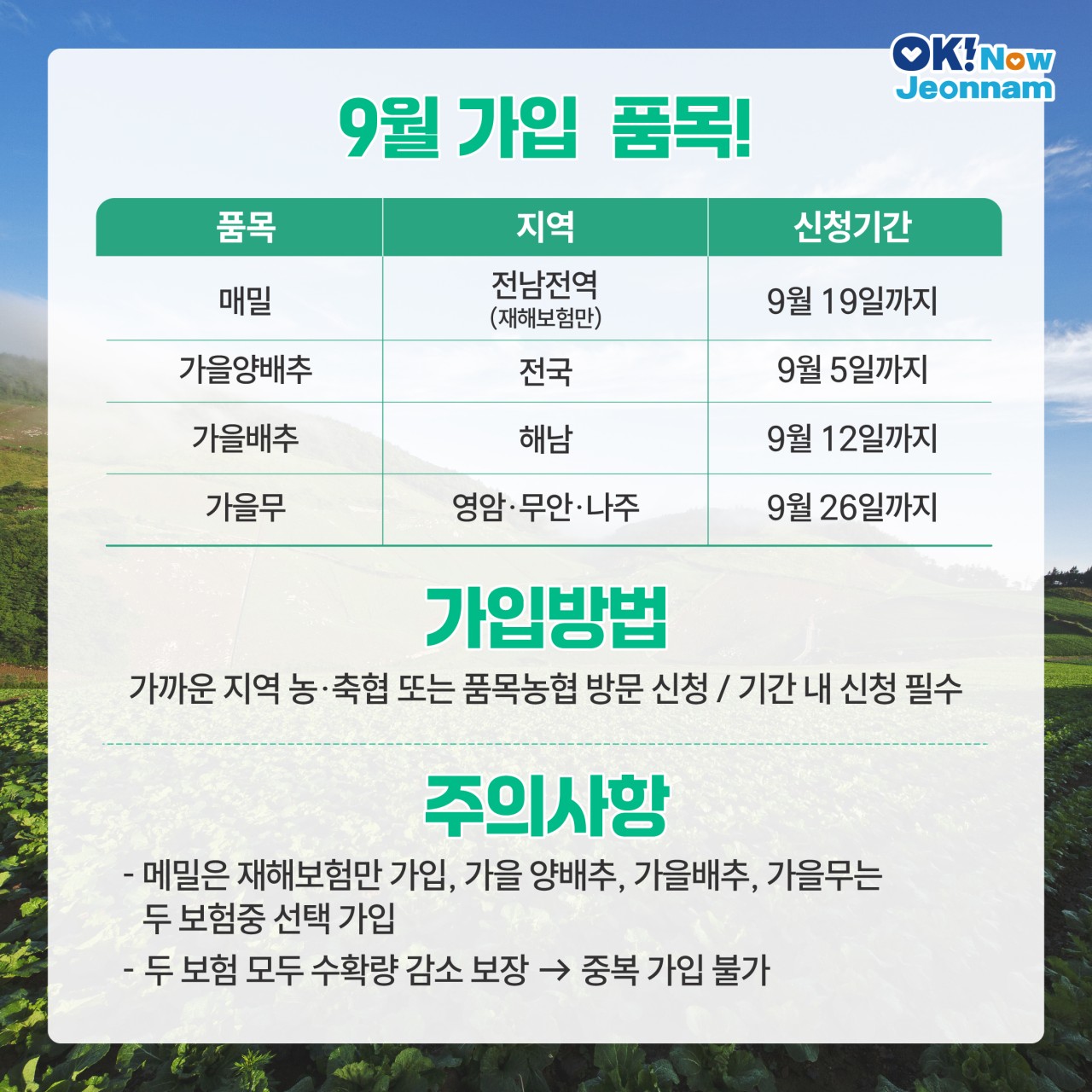 OK! Now Jeonnam

9월 가입 품목!

| 품목 | 지역 | 신청기간 |
|---|---|---|
| 매밀 | 전남전역 (재해보험만) | 9월 19일까지 |
| 가을양배추 | 전국 | 9월 5일까지 |
| 가을배추 | 해남 | 9월 12일까지 |
| 가을무 | 영암·무안·나주 | 9월 26일까지 |

가입방법

가까운 지역 농·축협 또는 품목농협 방문 신청 / 기간 내 신청 필수

주의사항

- 메밀은 재해보험만 가입, 가을 양배추, 가을배추, 가을무는 두 보험중 선택 가입
- 두 보험 모두 수확량 감소 보장 → 중복 가입 불가